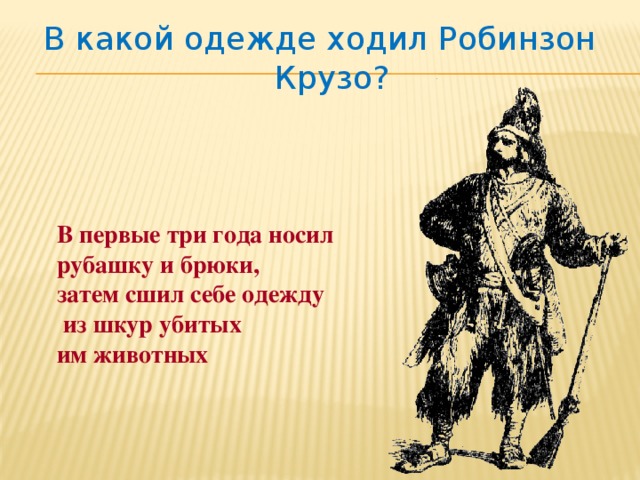 В какой одежде ходил Робинзон Крузо?

В первые три года носил рубашку и брюки, затем сшил себе одежду из шкур убитых им животных